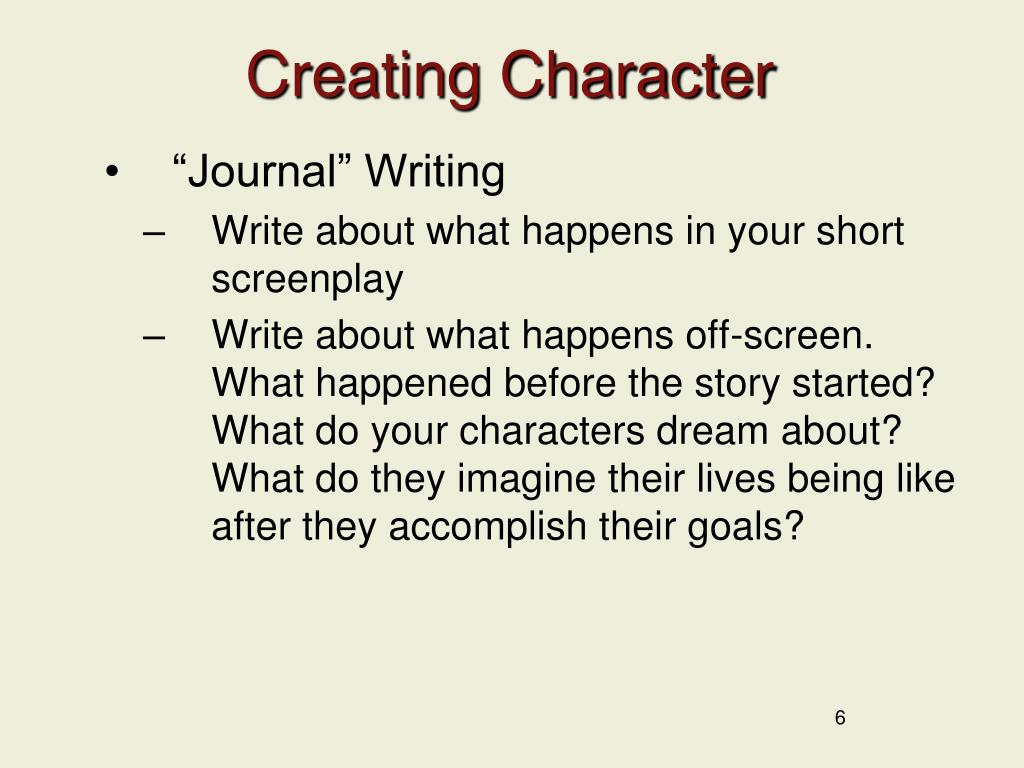 Creating Character

• “Journal” Writing
– Write about what happens in your short screenplay
– Write about what happens off-screen. What happened before the story started? What do your characters dream about? What do they imagine their lives being like after they accomplish their goals?

6